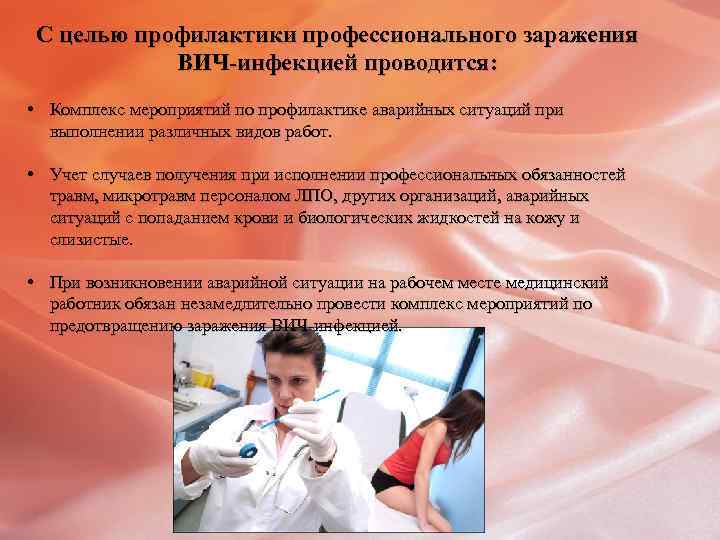 С целью профилактики профессионального заражения ВИЧ-инфекцией проводится:

• Комплекс мероприятий по профилактике аварийных ситуаций при выполнении различных видов работ.

• Учет случаев получения при исполнении профессиональных обязанностей травм, микротравм персоналом ЛПО, других организаций, аварийных ситуаций с попаданием крови и биологических жидкостей на кожу и слизистые.

• При возникновении аварийной ситуации на рабочем месте медицинский работник обязан незамедлительно провести комплекс мероприятий по предотвращению заражения ВИЧ-инфекцией.